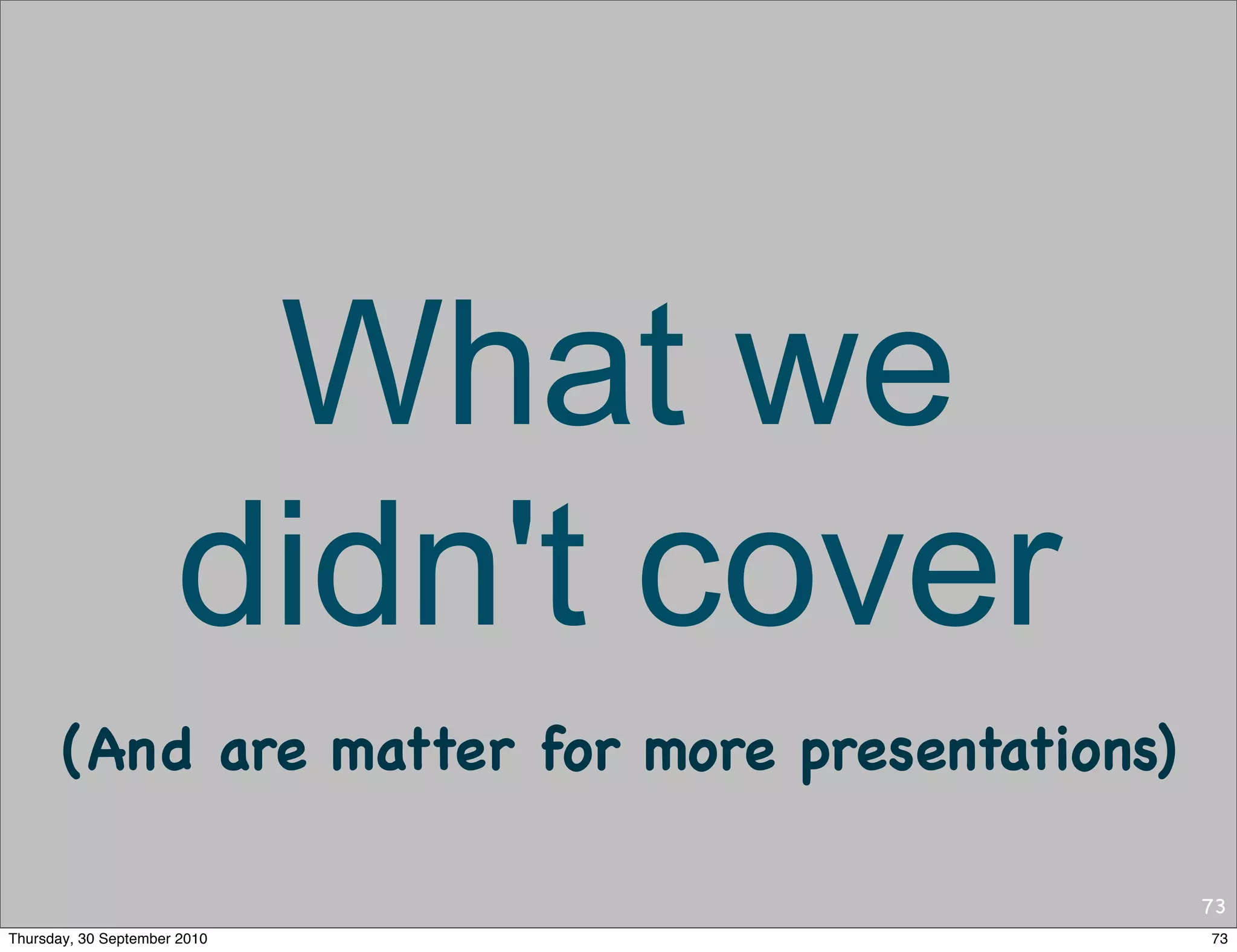 What we didn't cover

(And are matter for more presentations)

73

Thursday, 30 September 2010

73